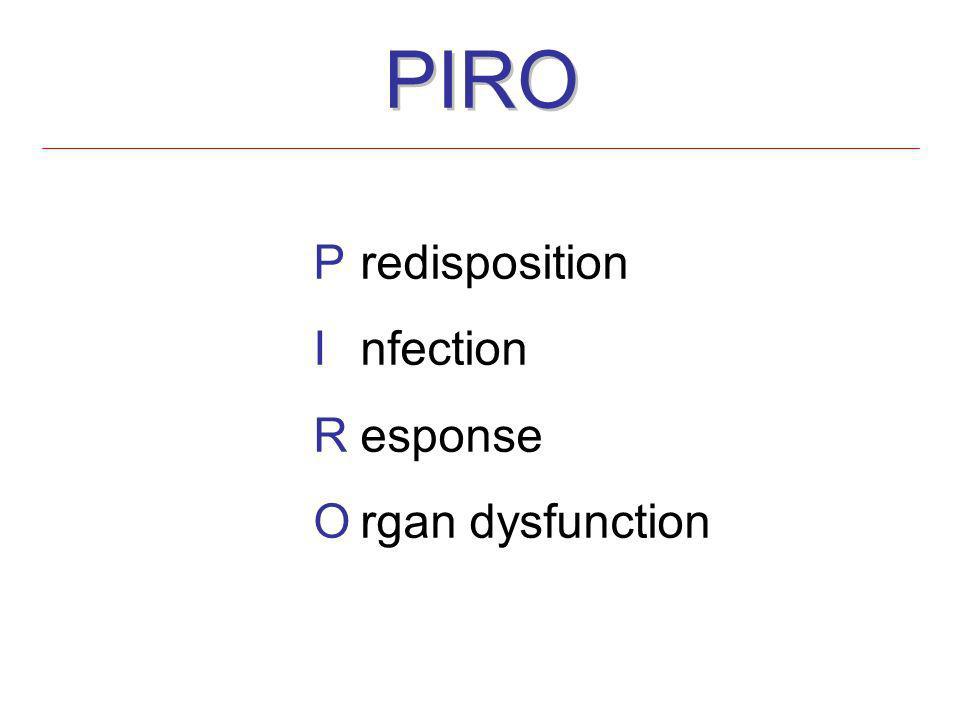 PIRO

P redisposition

I nfection

R esponse

O rgan dysfunction